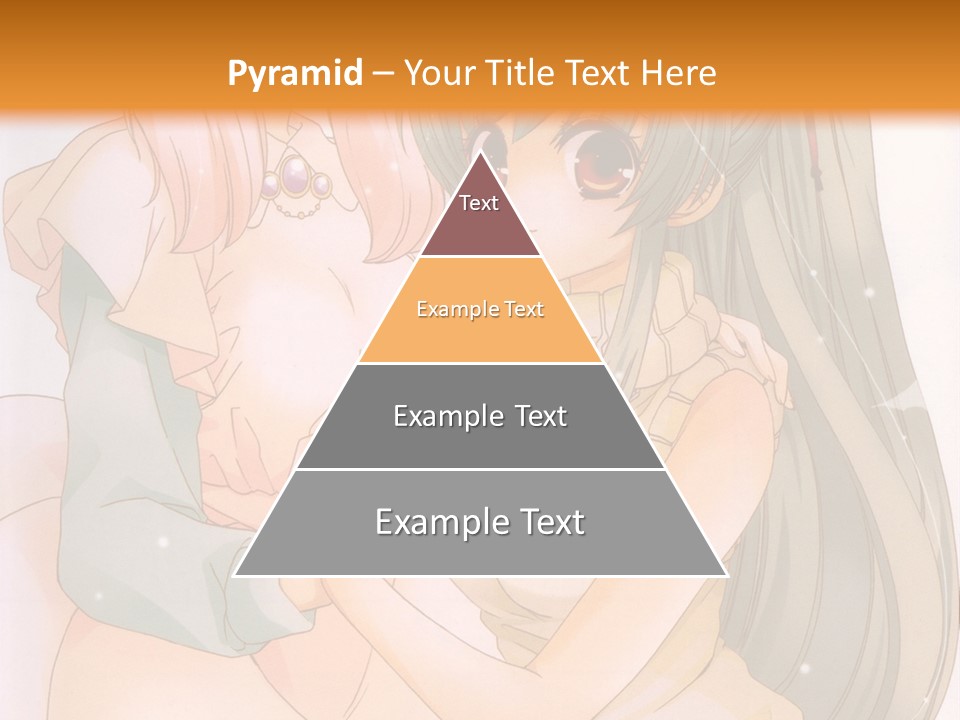 Pyramid – Your Title Text Here

Text

Example Text

Example Text

Example Text